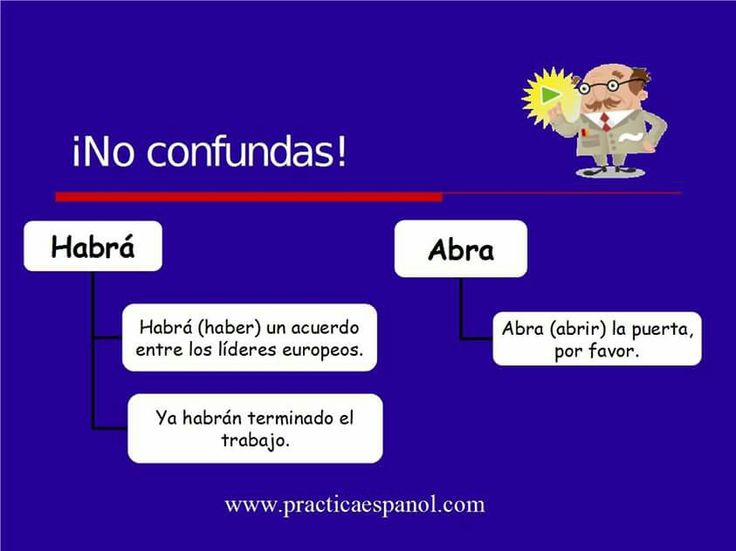 ¡No confundas!

Habrá

Habrá (haber) un acuerdo entre los líderes europeos.

Ya habrán terminado el trabajo.

Abra

Abra (abrir) la puerta, por favor.

www.practicaespanol.com